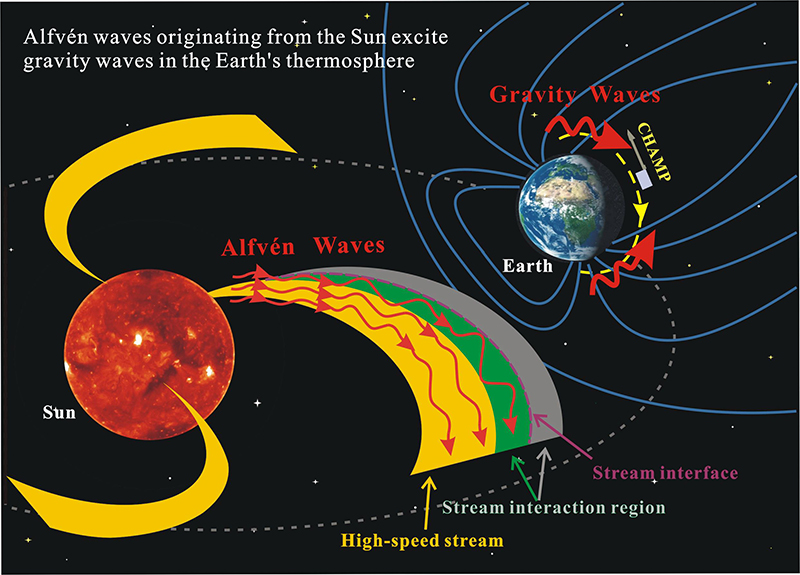 Alfvén waves originating from the Sun excite gravity waves in the Earth's thermosphere

Gravity Waves

CHAMP

Earth

Alfvén Waves

Sun

Stream interface

Stream interaction region

High-speed stream